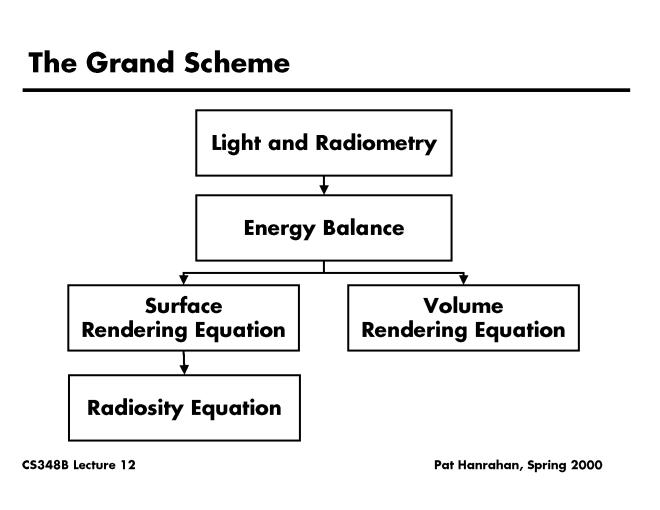 The Grand Scheme

Light and Radiometry

Energy Balance

Surface Rendering Equation

Volume Rendering Equation

Radiosity Equation

CS348B Lecture 12

Pat Hanrahan, Spring 2000